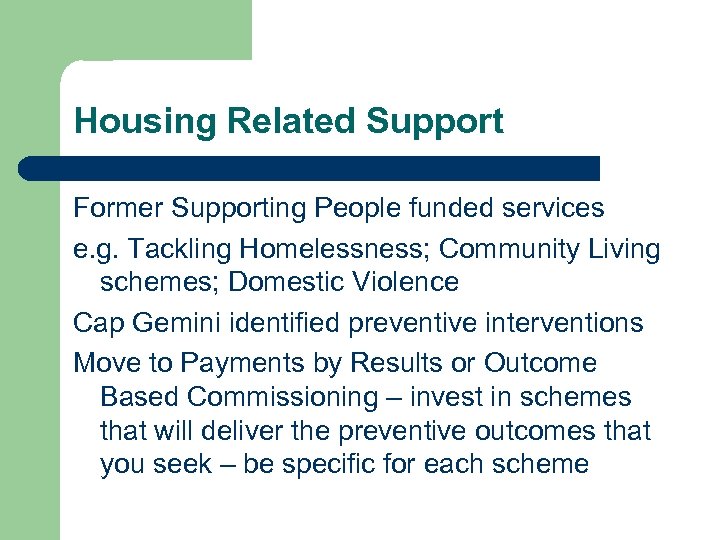 Housing Related Support

Former Supporting People funded services

e.g. Tackling Homelessness; Community Living schemes; Domestic Violence

Cap Gemini identified preventive interventions

Move to Payments by Results or Outcome Based Commissioning – invest in schemes that will deliver the preventive outcomes that you seek – be specific for each scheme